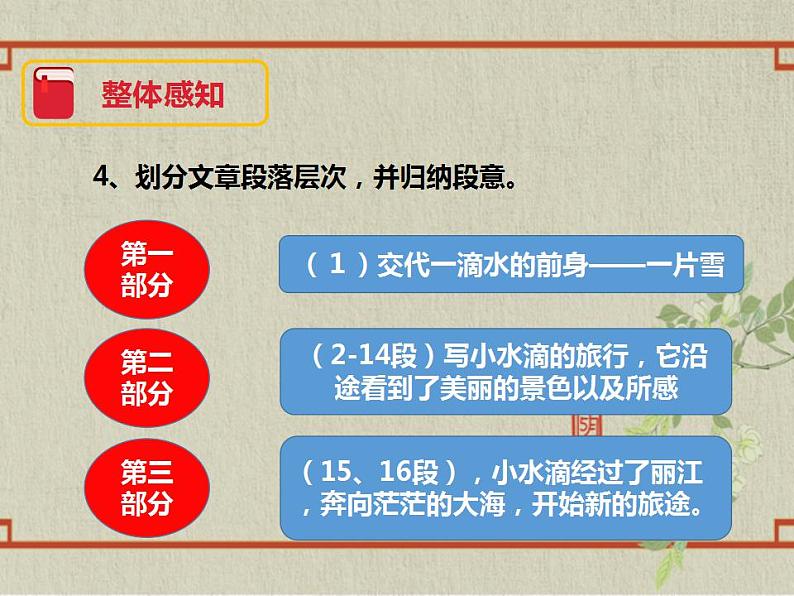 整体感知

4、划分文章段落层次，并归纳段意。

第一部分

（1）交代一滴水的前身——一片雪

第二部分

（2-14段）写小水滴的旅行，它沿途看到了美丽的景色以及所感

第三部分

（15、16段），小水滴经过了丽江，奔向茫茫的大海，开始新的旅途。